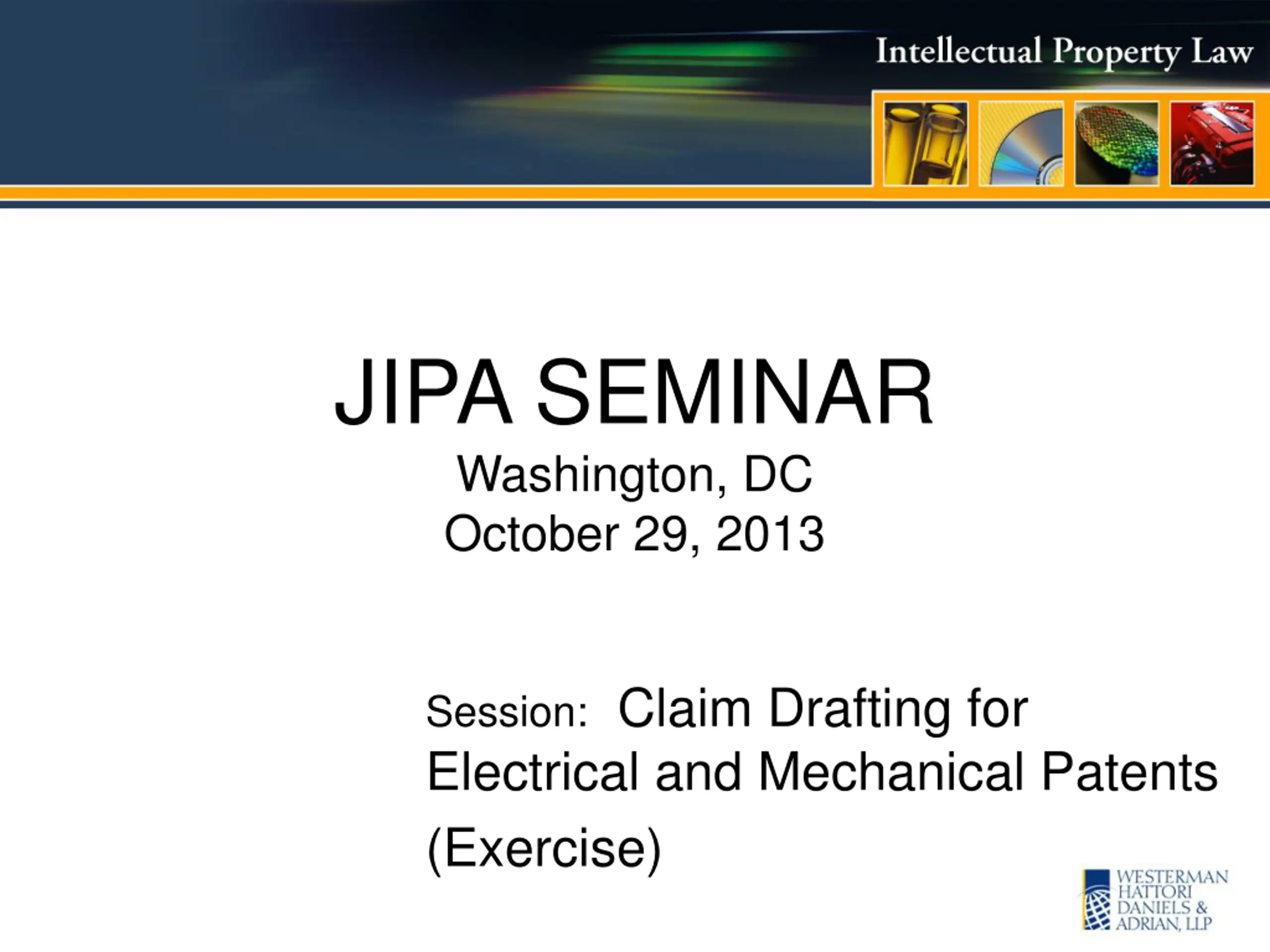 Intellectual Property Law

JIPA SEMINAR
Washington, DC
October 29, 2013

Session: Claim Drafting for Electrical and Mechanical Patents

(Exercise)

WESTERMAN HATTORI DANIELS & ADRIAN, LLP